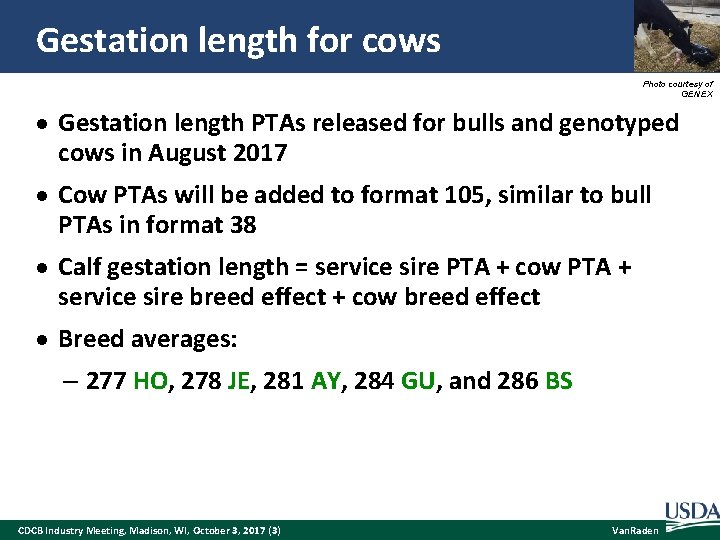 Gestation length for cows

Photo courtesy of GENEX

• Gestation length PTAs released for bulls and genotyped cows in August 2017

• Cow PTAs will be added to format 105, similar to bull PTAs in format 38

• Calf gestation length = service sire PTA + cow PTA + service sire breed effect + cow breed effect

• Breed averages:

– 277 HO, 278 JE, 281 AY, 284 GU, and 286 BS

USDA

CDCB Industry Meeting, Madison, WI, October 3, 2017 (3)

VanRaden